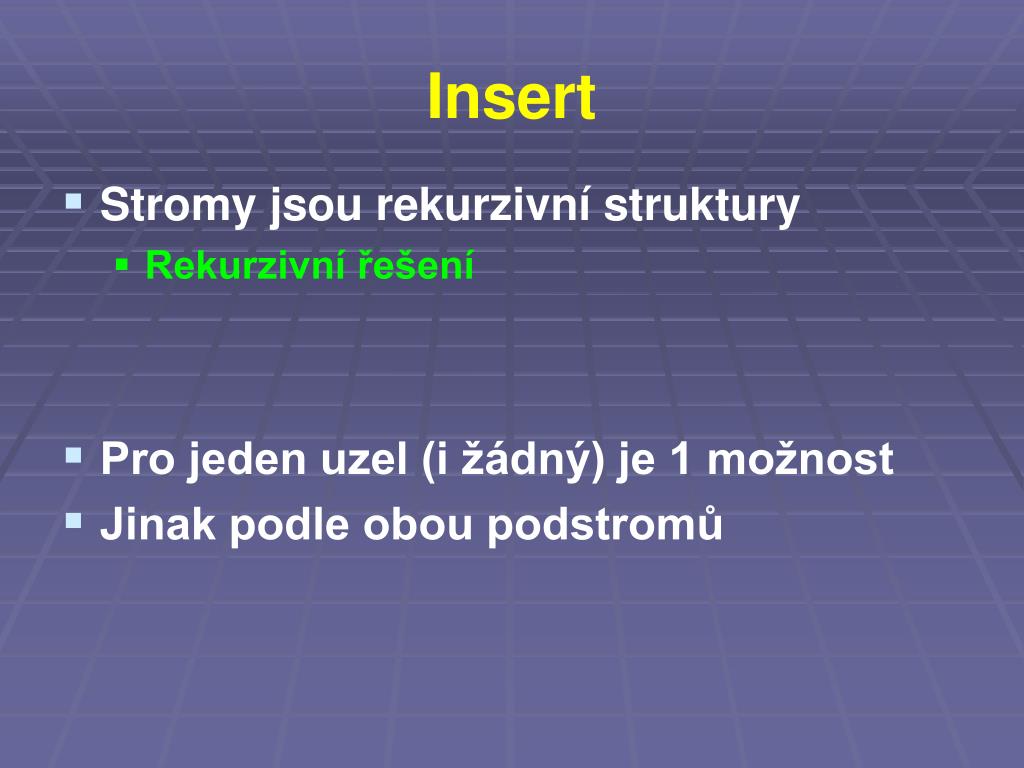 Insert

Stromy jsou rekurzivní struktury

Rekurzivní řešení

Pro jeden uzel (i žádný) je 1 možnost

Jinak podle obou podstromů